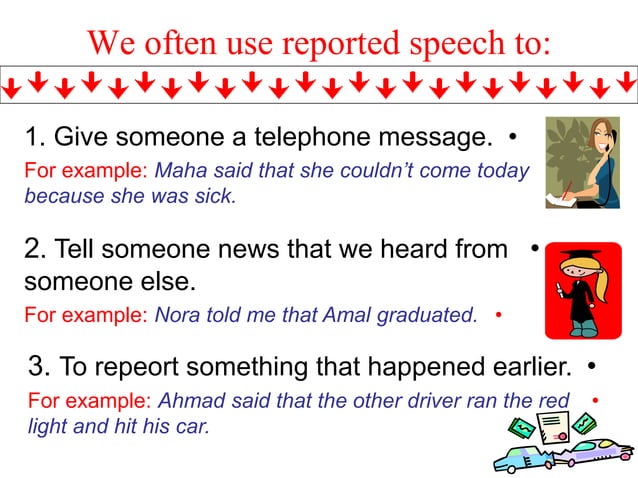 We often use reported speech to:

1. Give someone a telephone message. •

For example: Maha said that she couldn't come today because she was sick.

2. Tell someone news that we heard from someone else. •

For example: Nora told me that Amal graduated. •

3. To repeort something that happened earlier. •

For example: Ahmad said that the other driver ran the red light and hit his car. •